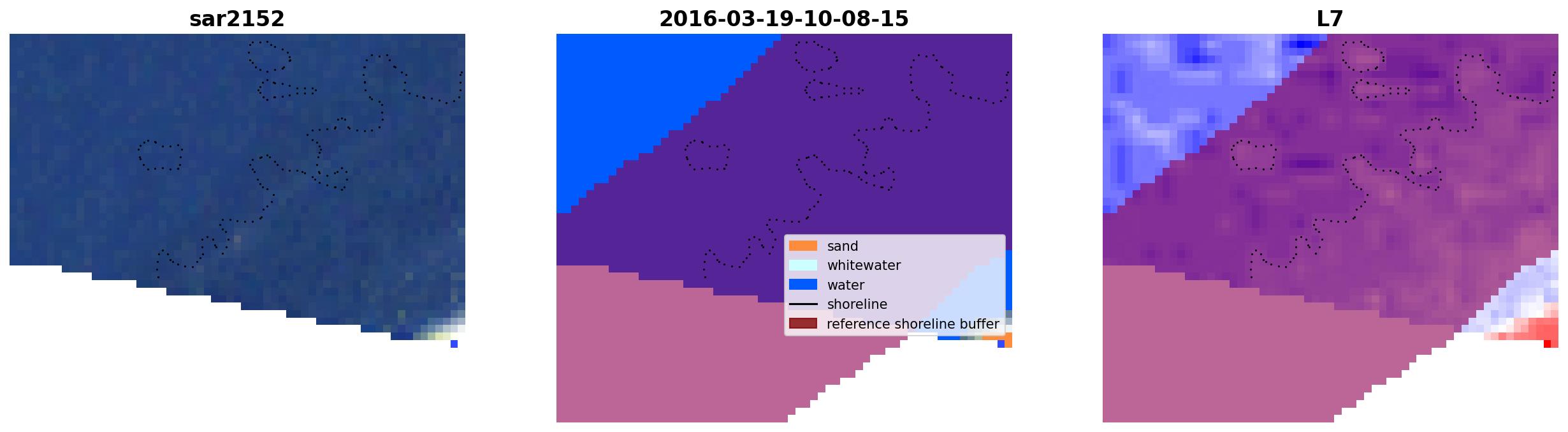 sar2152

2016-03-19-10-08-15

sand
whitewater
water
shoreline
reference shoreline buffer

L7